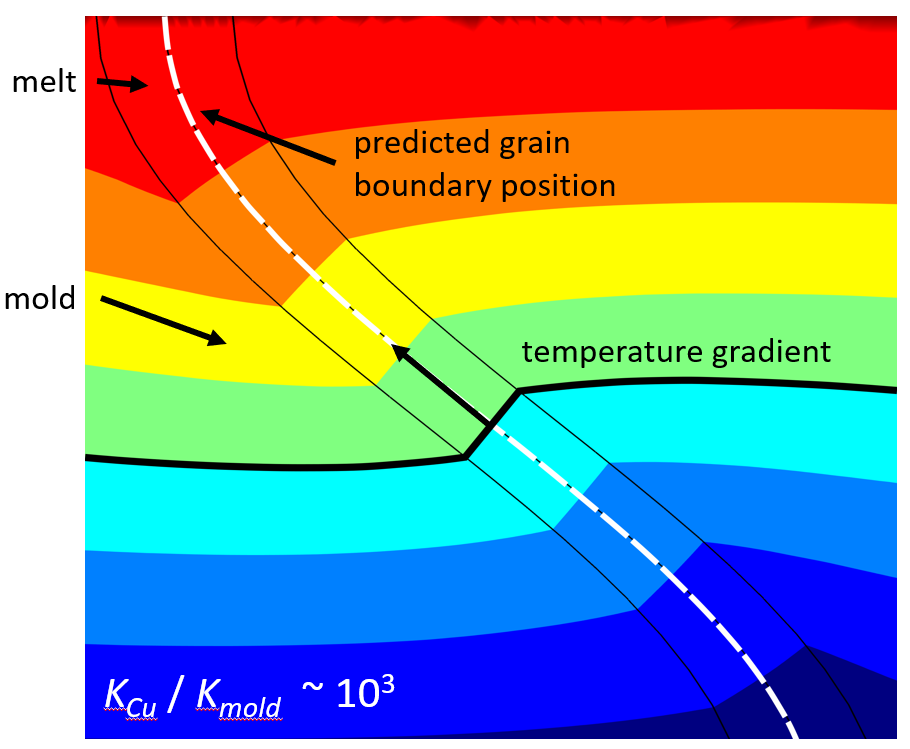 melt

predicted grain boundary position

mold

temperature gradient

$K_{Cu}$ / $K_{mold}$ ~ $10^3$